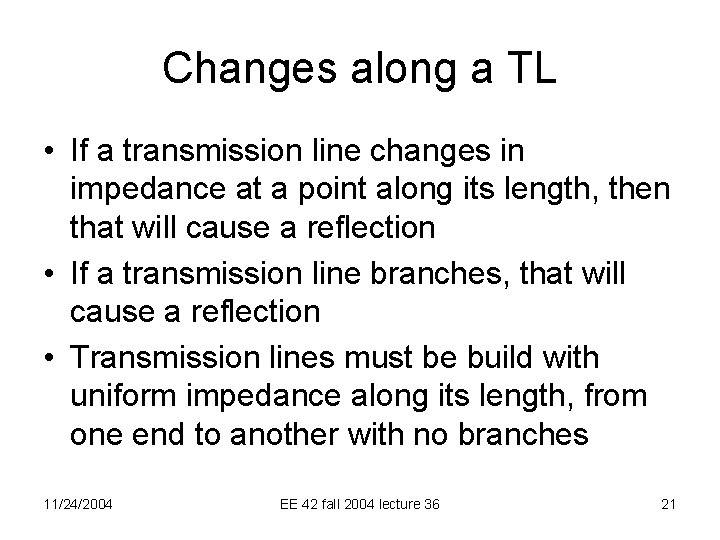 Changes along a TL

• If a transmission line changes in impedance at a point along its length, then that will cause a reflection
• If a transmission line branches, that will cause a reflection
• Transmission lines must be build with uniform impedance along its length, from one end to another with no branches

11/24/2004

EE 42 fall 2004 lecture 36

21